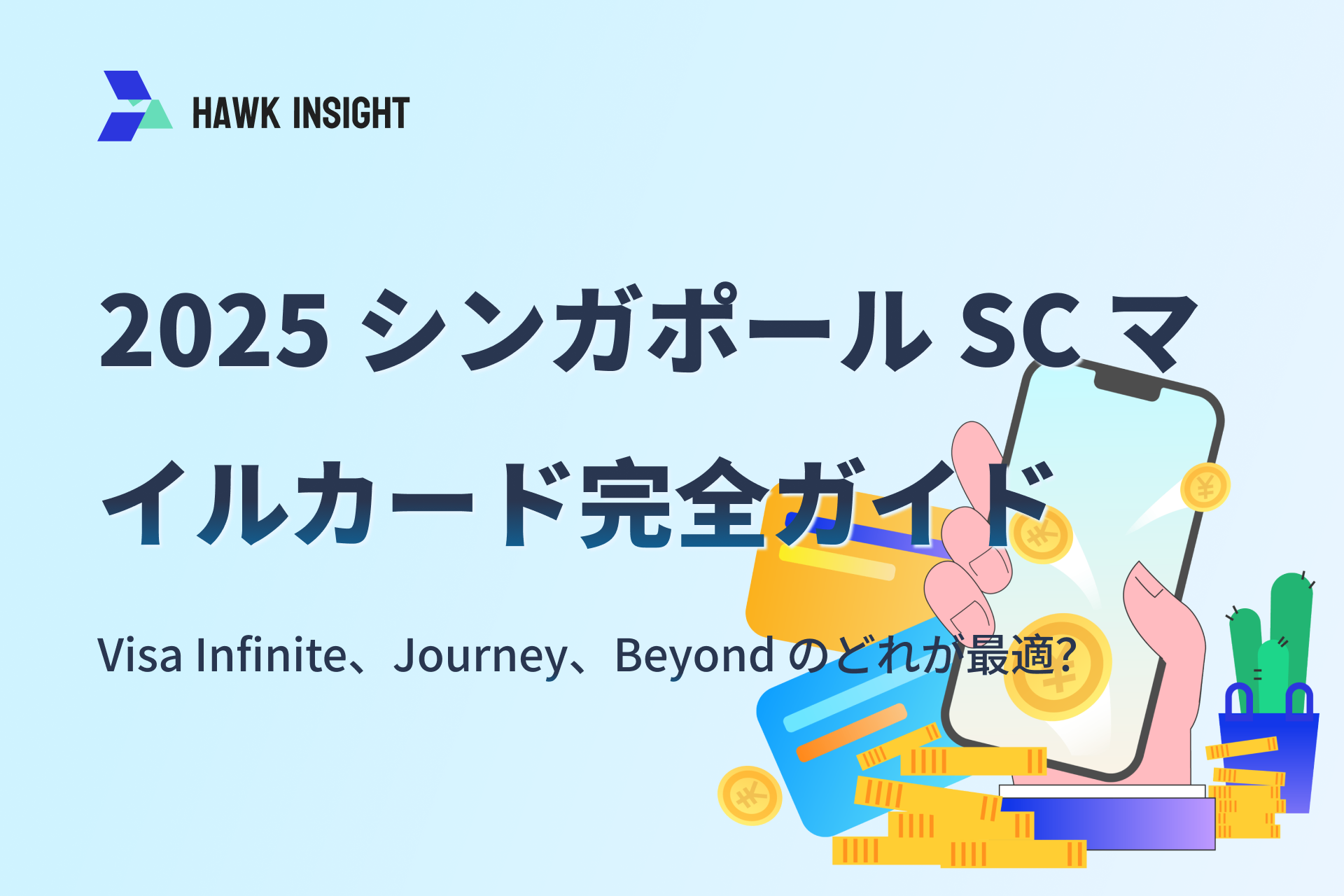 HAWK INSIGHT

2025 シンガポール SC マイルカード完全ガイド

Visa Infinite、Journey、Beyond のどれが最適?